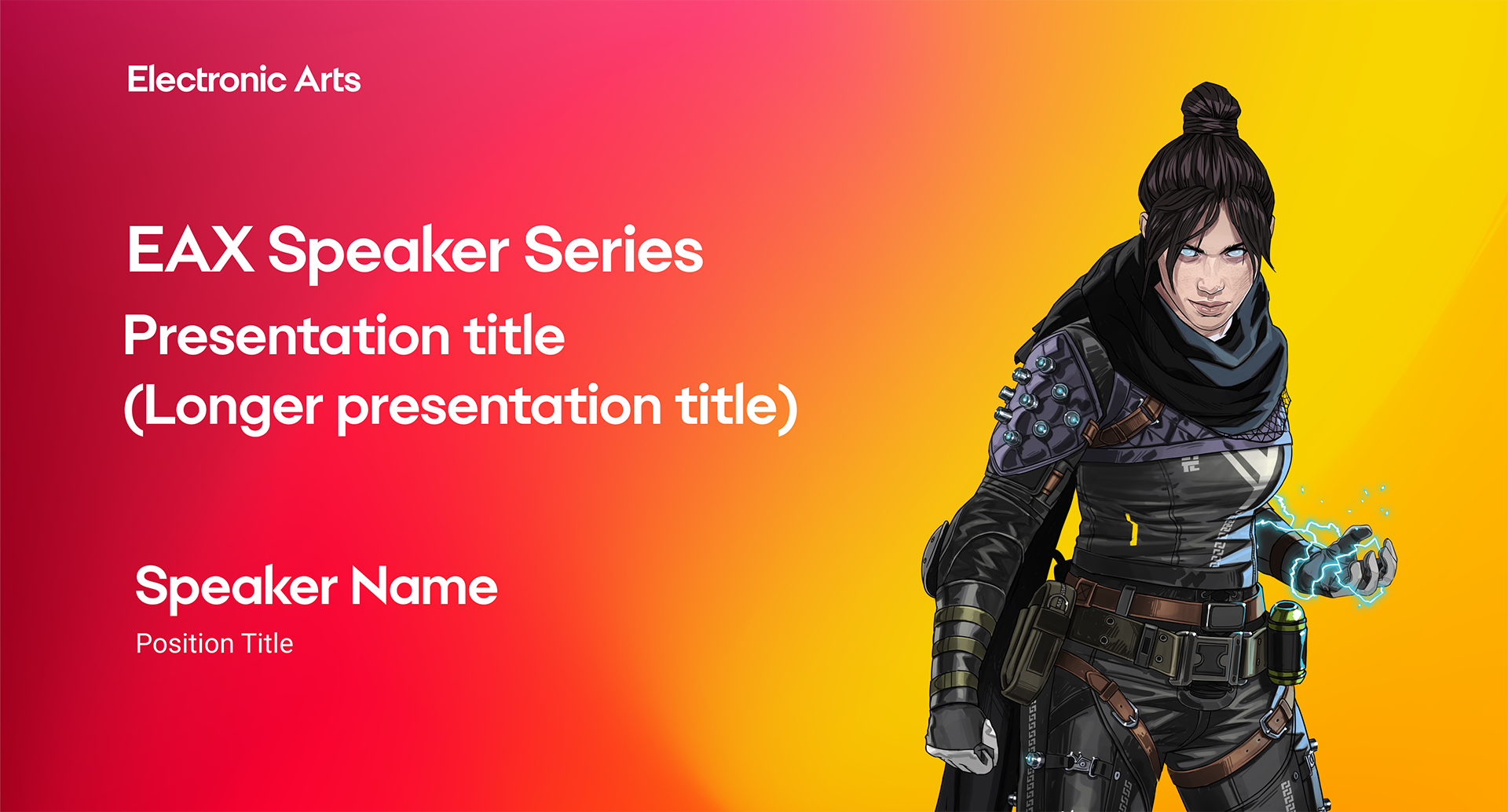 Electronic Arts

EAX Speaker Series

Presentation title
(Longer presentation title)

Speaker Name

Position Title